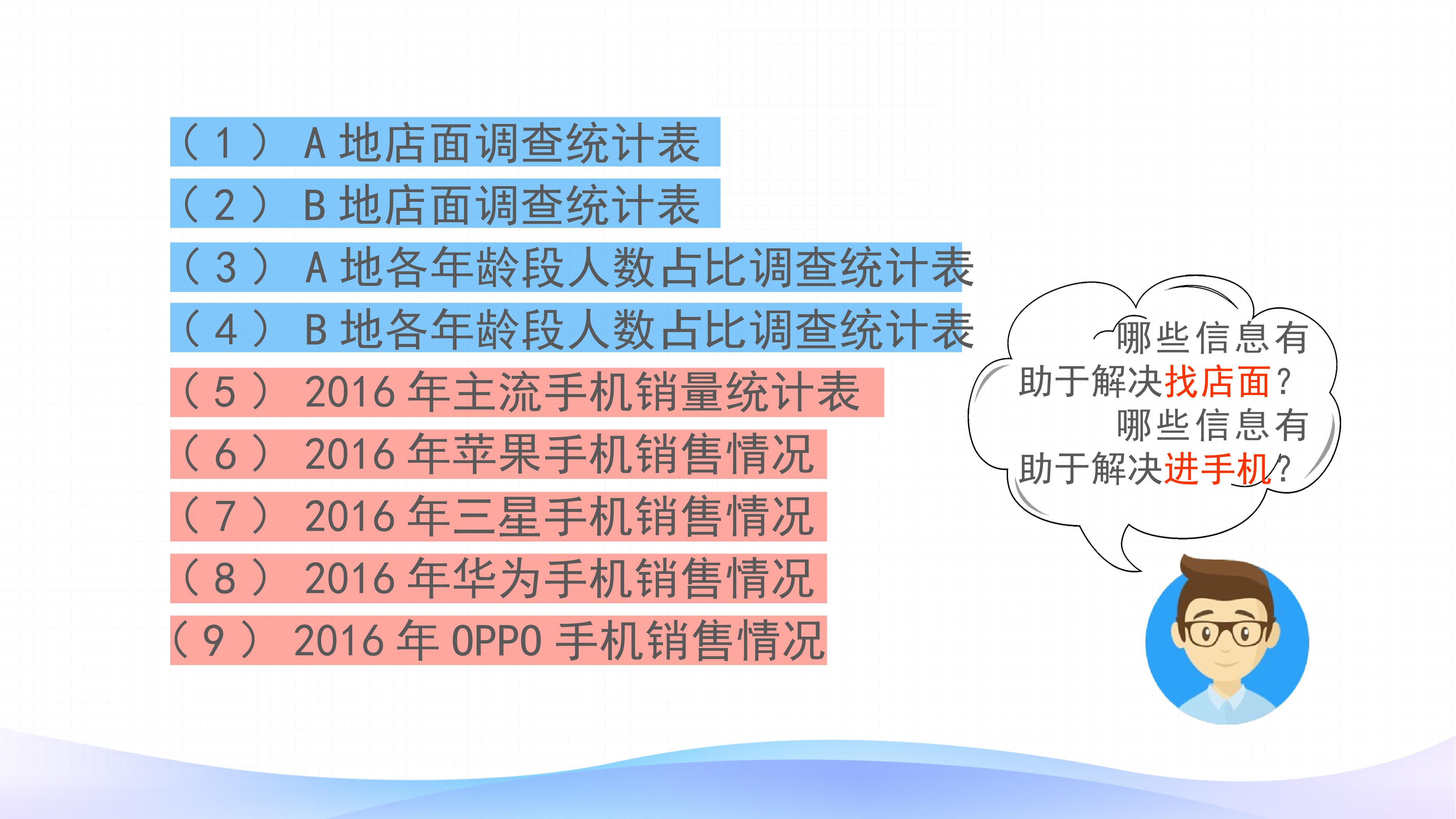 （1）A地店面调查统计表
（2）B地店面调查统计表
（3）A地各年龄段人数占比调查统计表
（4）B地各年龄段人数占比调查统计表
（5）2016年主流手机销量统计表
（6）2016年苹果手机销售情况
（7）2016年三星手机销售情况
（8）2016年华为手机销售情况
（9）2016年OPPO手机销售情况

哪些信息有助于解决找店面？
哪些信息有助于解决进手机？